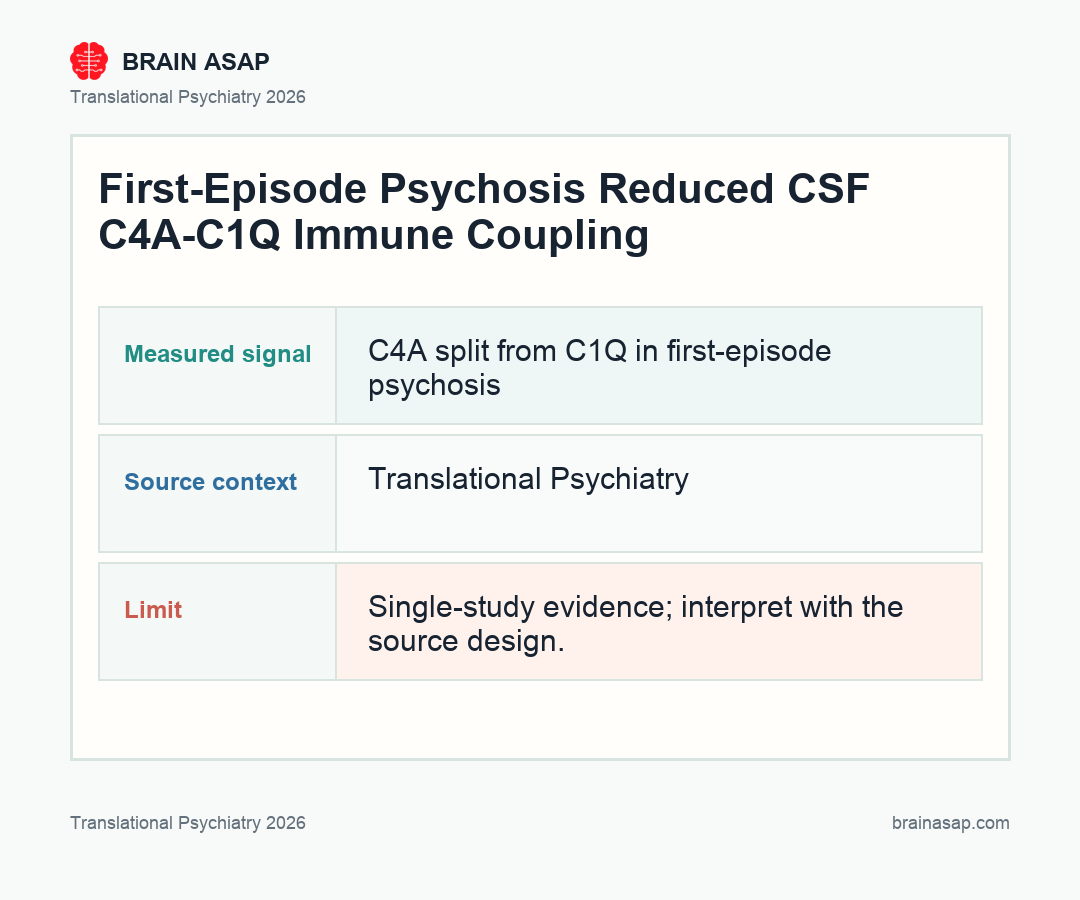 BRAIN ASAP
Translational Psychiatry 2026

First-Episode Psychosis Reduced CSF C4A-C1Q Immune Coupling

| Measured signal | C4A split from C1Q in first-episode psychosis |
|---|---|
| Source context | Translational Psychiatry |
| Limit | Single-study evidence; interpret with the source design. |

Translational Psychiatry 2026
brainasap.com